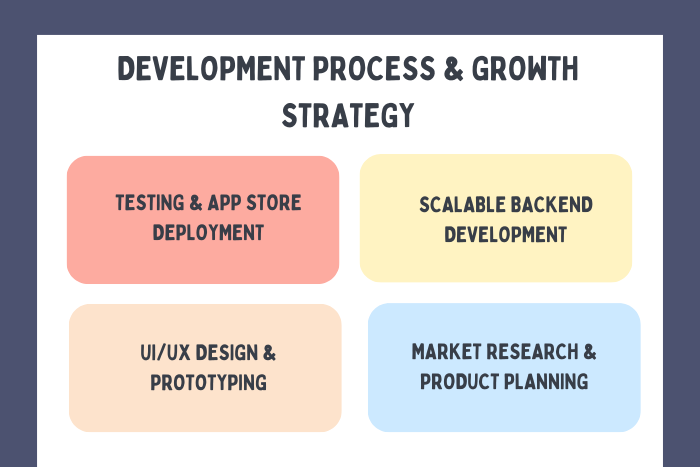 DEVELOPMENT PROCESS & GROWTH STRATEGY

TESTING & APP STORE DEPLOYMENT

SCALABLE BACKEND DEVELOPMENT

UI/UX DESIGN & PROTOTYPING

MARKET RESEARCH & PRODUCT PLANNING